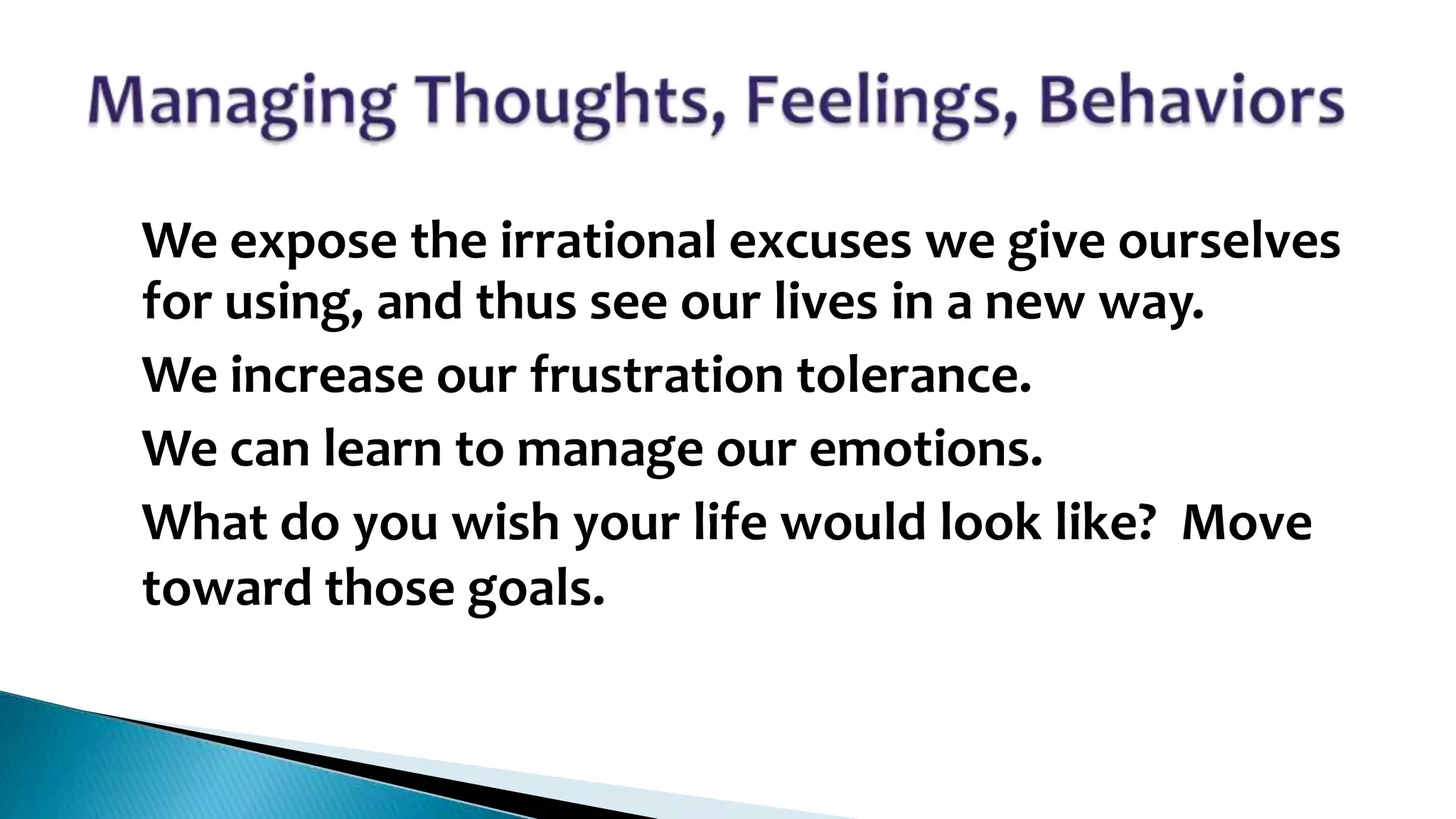 Managing Thoughts, Feelings, Behaviors

We expose the irrational excuses we give ourselves for using, and thus see our lives in a new way.

We increase our frustration tolerance.

We can learn to manage our emotions.

What do you wish your life would look like? Move toward those goals.